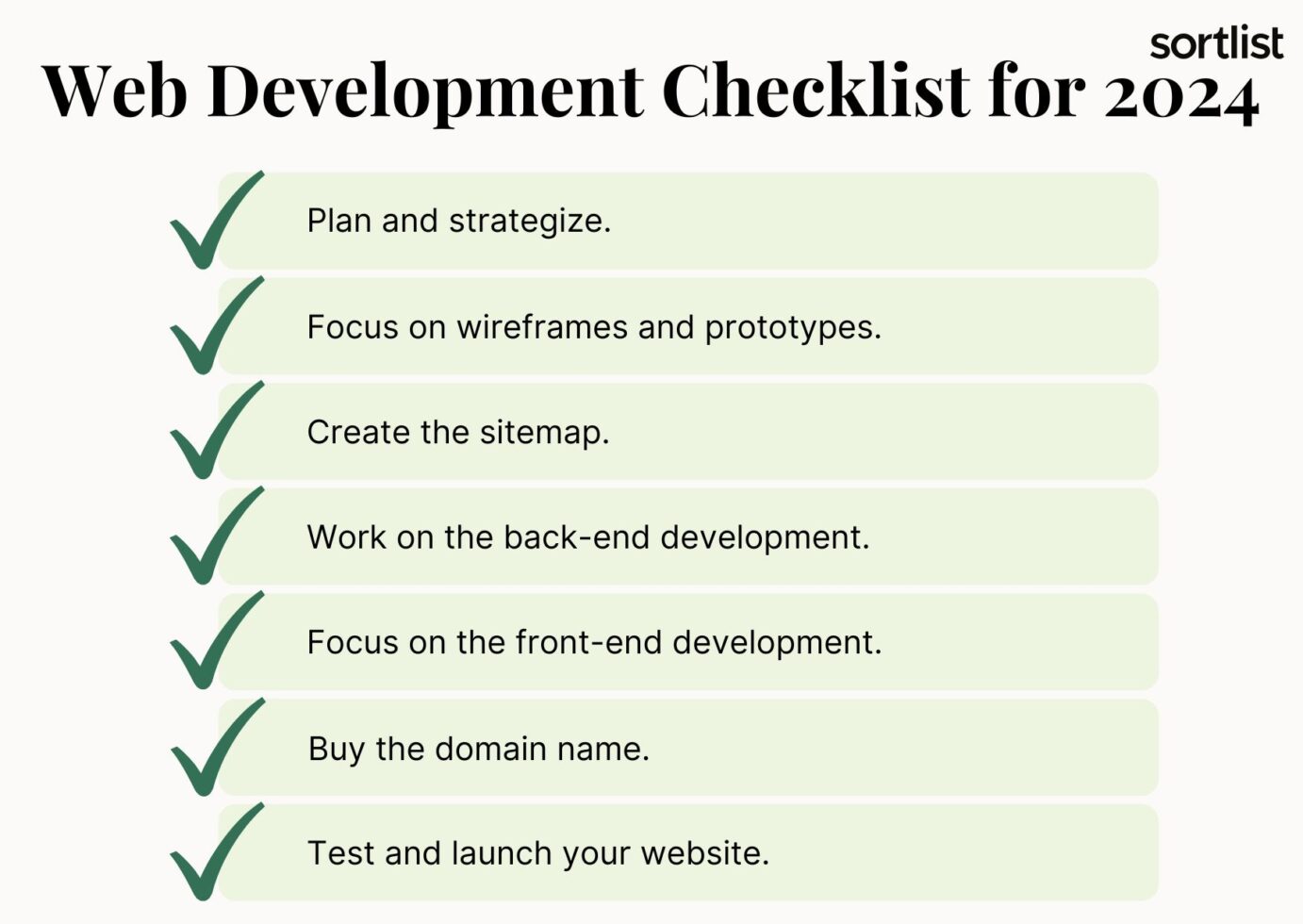 sortlist

Web Development Checklist for 2024

Plan and strategize.

Focus on wireframes and prototypes.

Create the sitemap.

Work on the back-end development.

Focus on the front-end development.

Buy the domain name.

Test and launch your website.